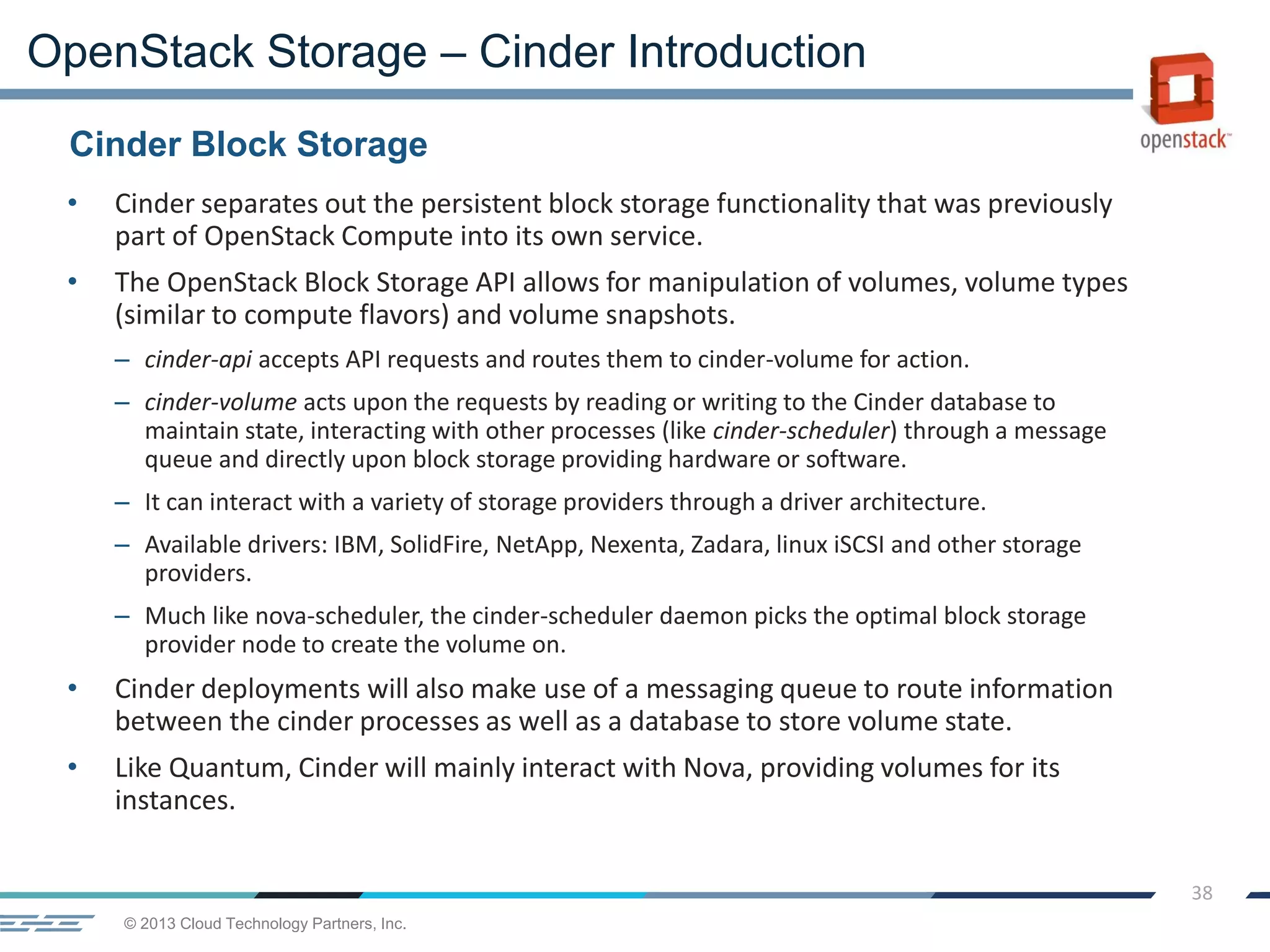 OpenStack Storage – Cinder Introduction

openstack™

Cinder Block Storage

• Cinder separates out the persistent block storage functionality that was previously part of OpenStack Compute into its own service.

• The OpenStack Block Storage API allows for manipulation of volumes, volume types (similar to compute flavors) and volume snapshots.

– cinder-api accepts API requests and routes them to cinder-volume for action.

– cinder-volume acts upon the requests by reading or writing to the Cinder database to maintain state, interacting with other processes (like cinder-scheduler) through a message queue and directly upon block storage providing hardware or software.

– It can interact with a variety of storage providers through a driver architecture.

– Available drivers: IBM, SolidFire, NetApp, Nexenta, Zadara, linux iSCSI and other storage providers.

– Much like nova-scheduler, the cinder-scheduler daemon picks the optimal block storage provider node to create the volume on.

• Cinder deployments will also make use of a messaging queue to route information between the cinder processes as well as a database to store volume state.

• Like Quantum, Cinder will mainly interact with Nova, providing volumes for its instances.

38

© 2013 Cloud Technology Partners, Inc.